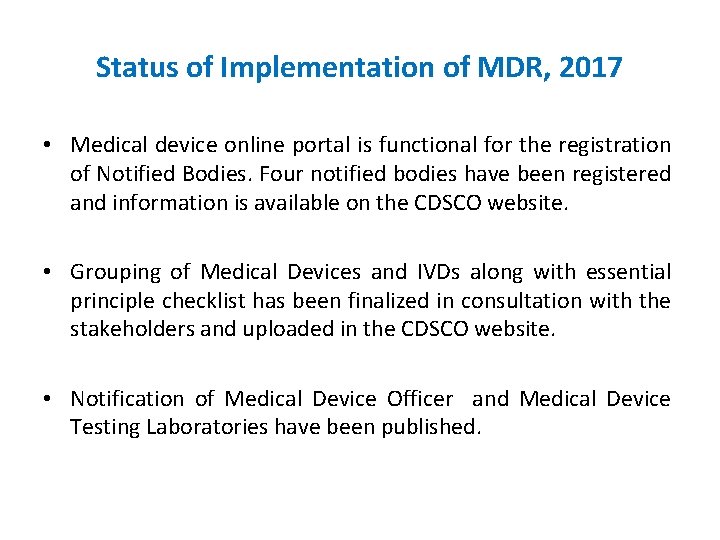 Status of Implementation of MDR, 2017

• Medical device online portal is functional for the registration of Notified Bodies. Four notified bodies have been registered and information is available on the CDSCO website.

• Grouping of Medical Devices and IVDs along with essential principle checklist has been finalized in consultation with the stakeholders and uploaded in the CDSCO website.

• Notification of Medical Device Officer and Medical Device Testing Laboratories have been published.